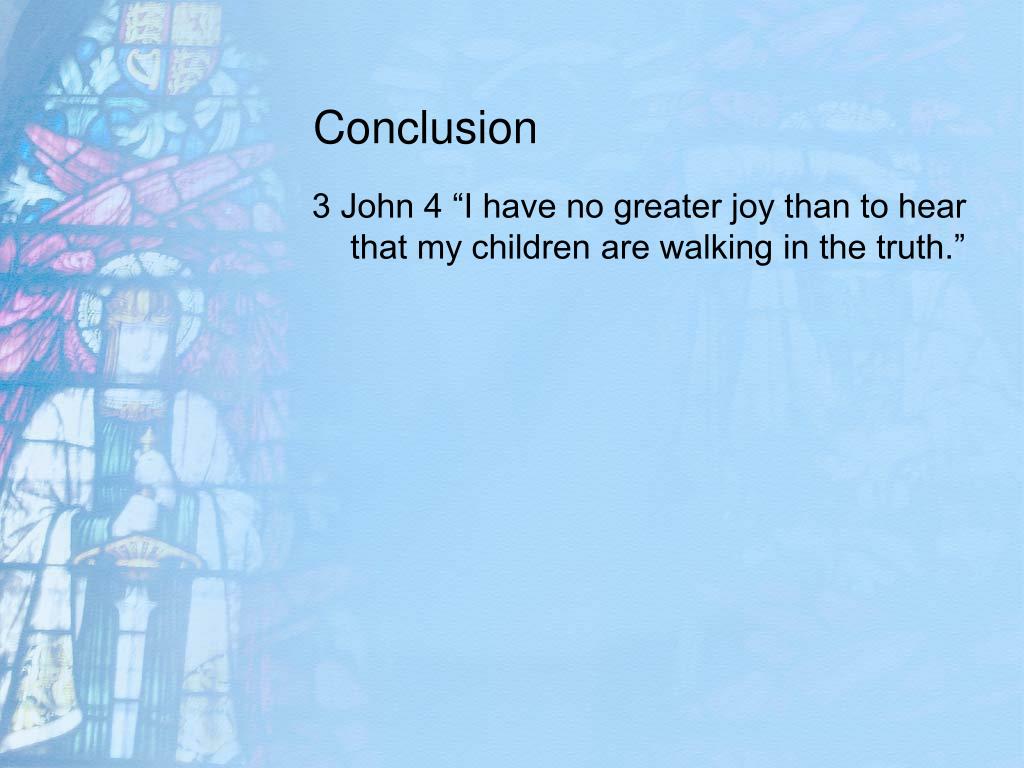 Conclusion

3 John 4 “I have no greater joy than to hear that my children are walking in the truth.”